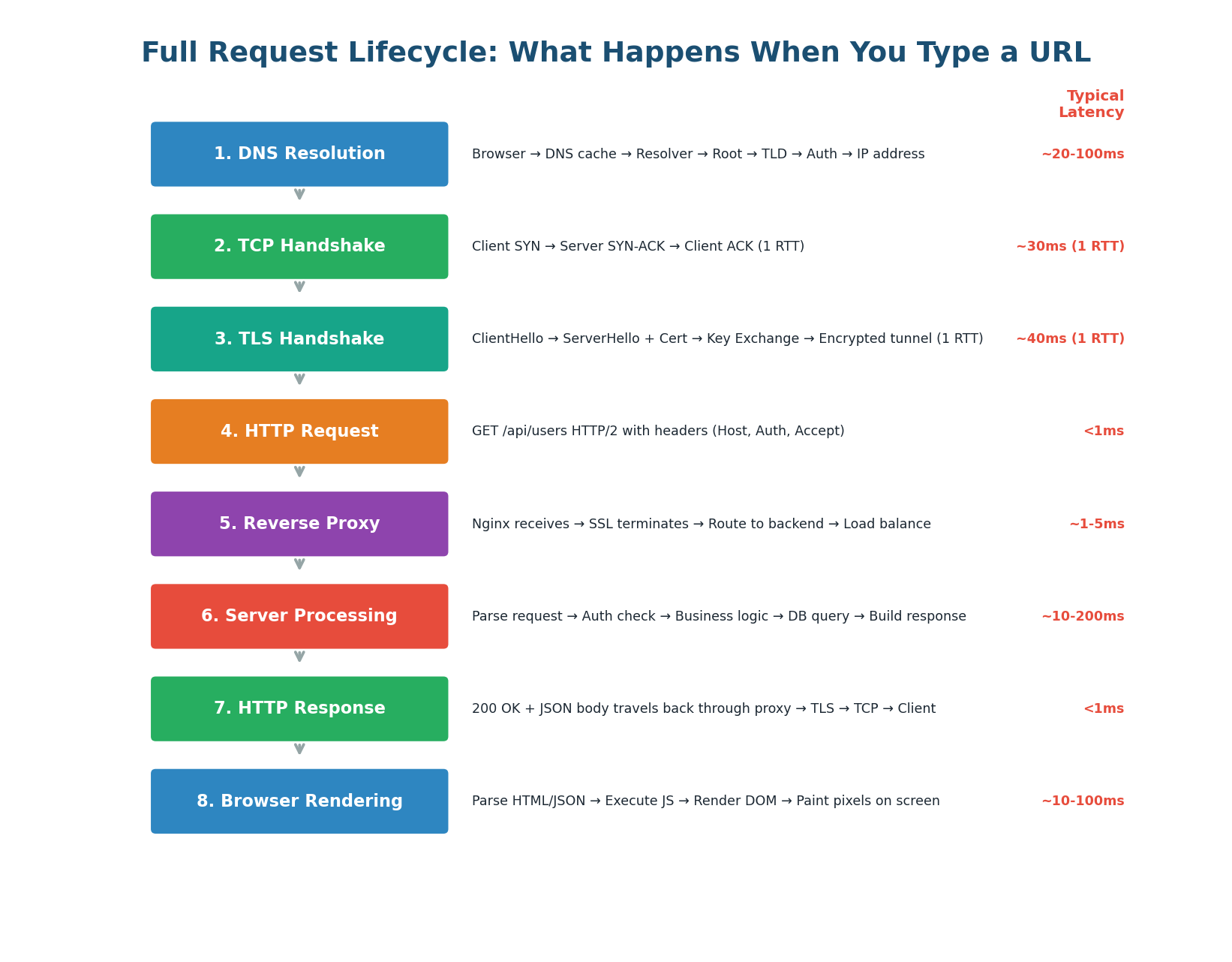 Full Request Lifecycle: What Happens When You Type a URL

Typical Latency

1. DNS Resolution
Browser → DNS cache → Resolver → Root → TLD → Auth → IP address
~20-100ms

2. TCP Handshake
Client SYN → Server SYN-ACK → Client ACK (1 RTT)
~30ms (1 RTT)

3. TLS Handshake
ClientHello → ServerHello + Cert → Key Exchange → Encrypted tunnel (1 RTT)
~40ms (1 RTT)

4. HTTP Request
GET /api/users HTTP/2 with headers (Host, Auth, Accept)
<1ms

5. Reverse Proxy
Nginx receives → SSL terminates → Route to backend → Load balance
~1-5ms

6. Server Processing
Parse request → Auth check → Business logic → DB query → Build response
~10-200ms

7. HTTP Response
200 OK + JSON body travels back through proxy → TLS → TCP → Client
<1ms

8. Browser Rendering
Parse HTML/JSON → Execute JS → Render DOM → Paint pixels on screen
~10-100ms